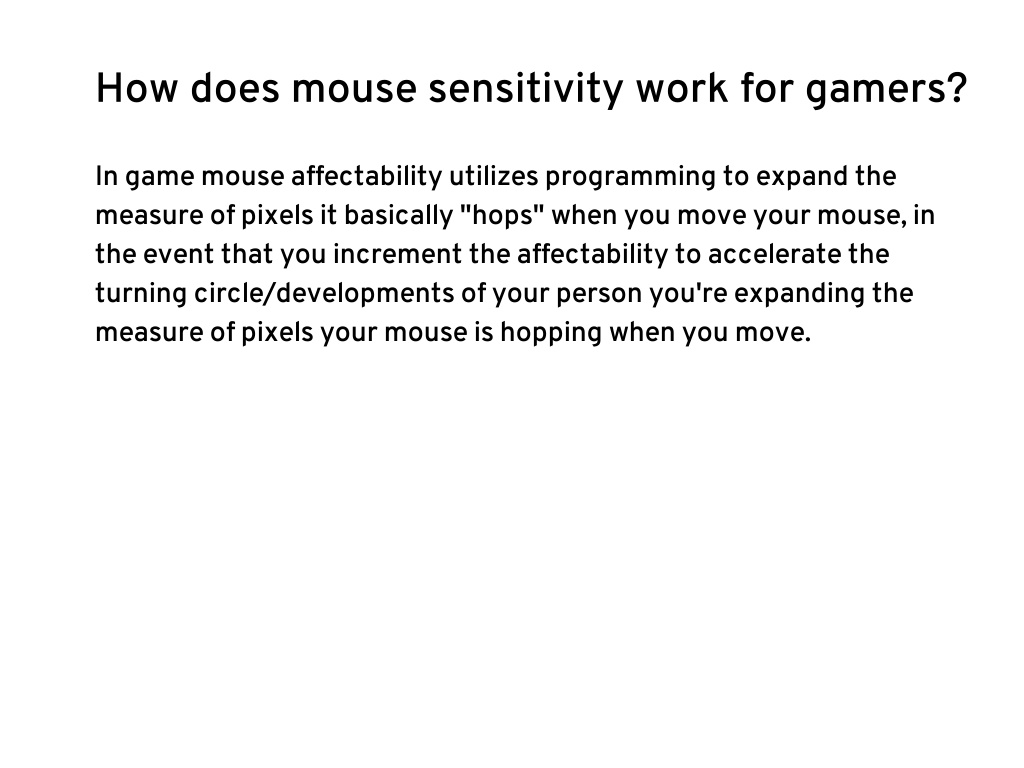 How does mouse sensitivity work for gamers?

In game mouse affectability utilizes programming to expand the measure of pixels it basically "hops" when you move your mouse, in the event that you increment the affectability to accelerate the turning circle/developments of your person you're expanding the measure of pixels your mouse is hopping when you move.